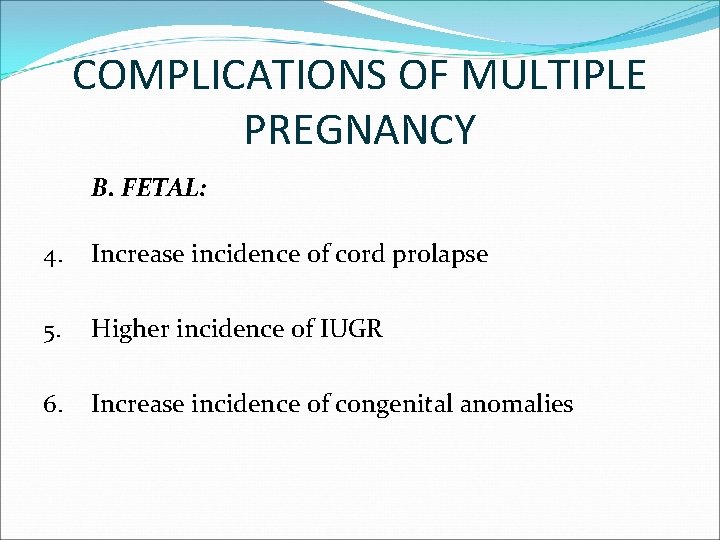 COMPLICATIONS OF MULTIPLE PREGNANCY

B. FETAL:

4. Increase incidence of cord prolapse

5. Higher incidence of IUGR

6. Increase incidence of congenital anomalies